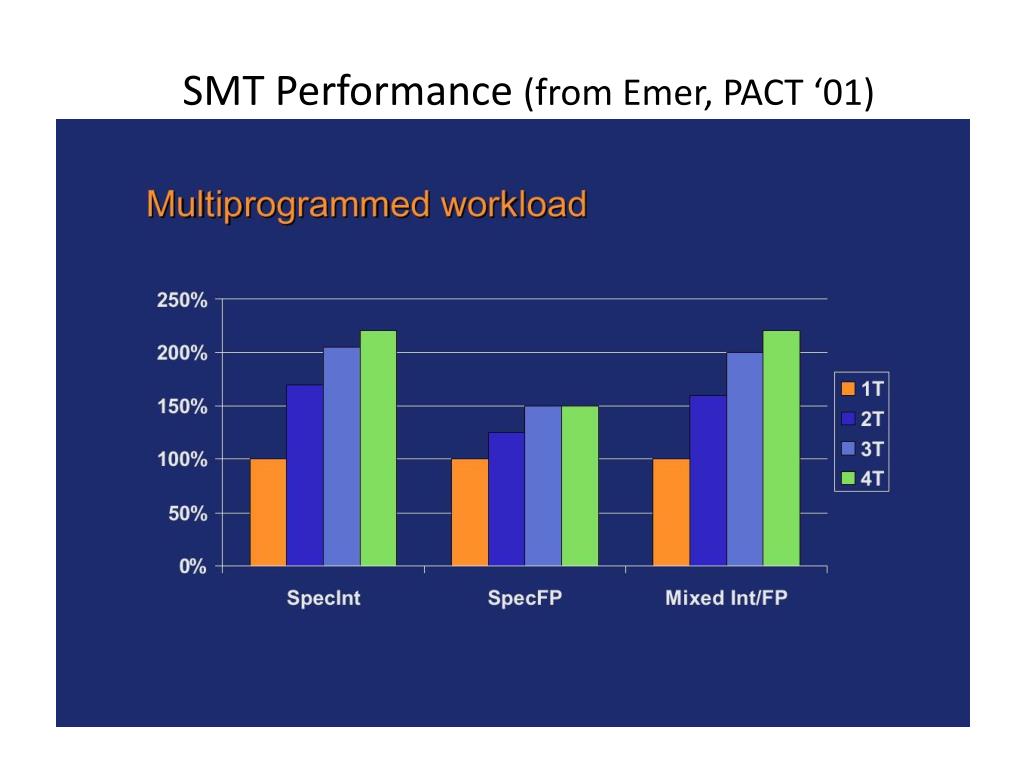 SMT Performance (from Emer, PACT ‘01)

Multiprogrammed workload

250%
200%
150%
100%
50%
0%

SpecInt
SpecFP
Mixed Int/FP

1T
2T
3T
4T